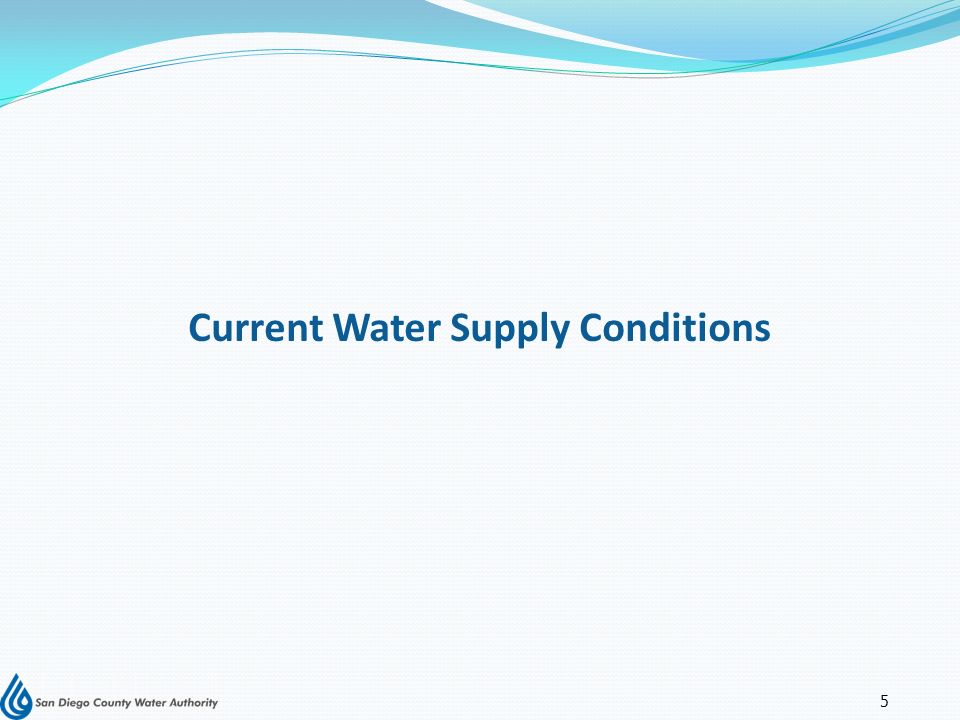 Current Water Supply Conditions

San Diego County Water Authority

5